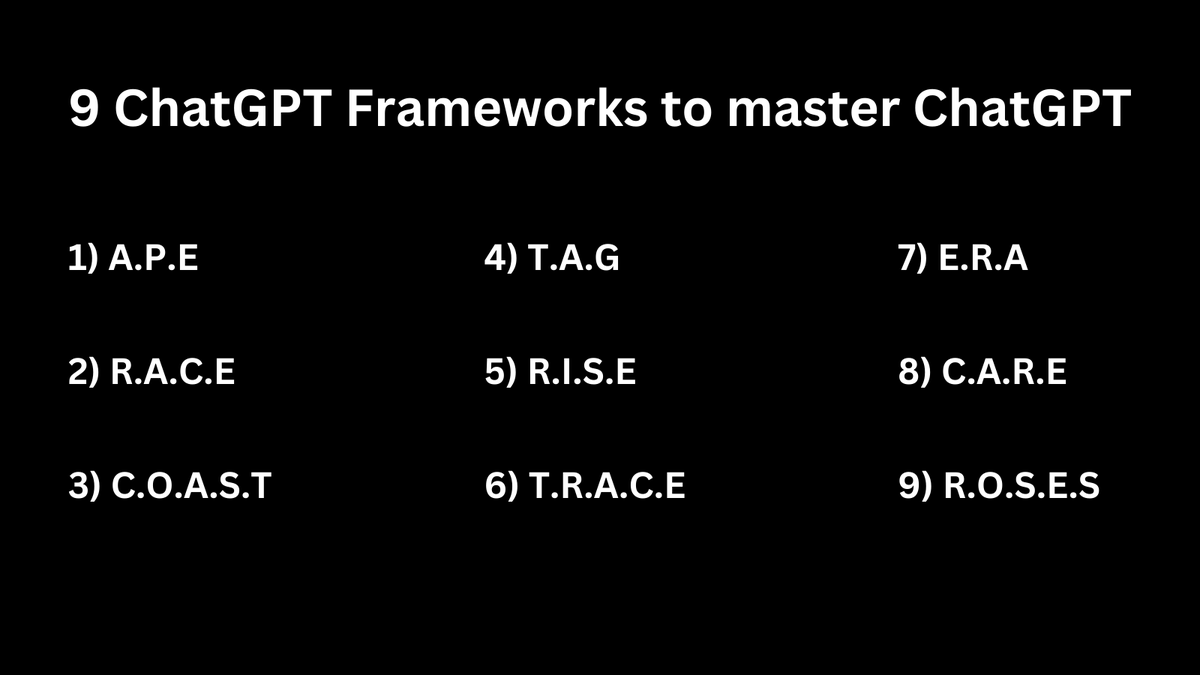 9 ChatGPT Frameworks to master ChatGPT

1) A.P.E

2) R.A.C.E

3) C.O.A.S.T

4) T.A.G

5) R.I.S.E

6) T.R.A.C.E

7) E.R.A

8) C.A.R.E

9) R.O.S.E.S